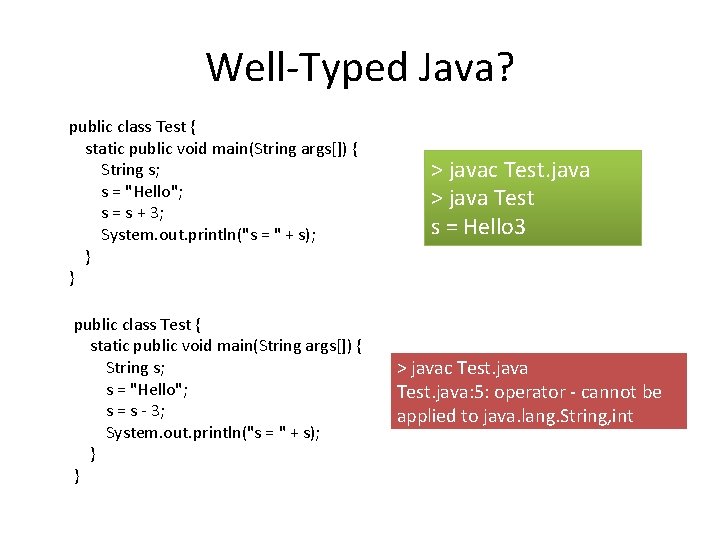 Well-Typed Java?

public class Test {
static public void main(String args[]) {
String s;
s = "Hello";
s = s + 3;
System.out.println("s = " + s);
}
}

> javac Test.java
> java Test
s = Hello3

public class Test {
static public void main(String args[]) {
String s;
s = "Hello";
s = s - 3;
System.out.println("s = " + s);
}
}

> javac Test.java
Test.java:5: operator - cannot be applied to java.lang.String,int